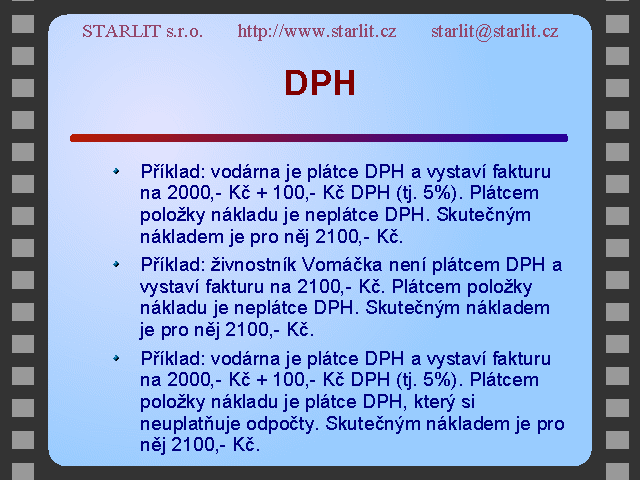 STARLIT s.r.o. http://www.starlit.cz starlit@starlit.cz

DPH

Příklad: vodárna je plátce DPH a vystaví fakturu na 2000,- Kč + 100,- Kč DPH (tj. 5%). Plátcem položky nákladu je neplátce DPH. Skutečným nákladem je pro něj 2100,- Kč.

Příklad: živnostník Vomáčka není plátcem DPH a vystaví fakturu na 2100,- Kč. Plátcem položky nákladu je neplátce DPH. Skutečným nákladem je pro něj 2100,- Kč.

Příklad: vodárna je plátce DPH a vystaví fakturu na 2000,- Kč + 100,- Kč DPH (tj. 5%). Plátcem položky nákladu je plátce DPH, který si neuplatňuje odpočty. Skutečným nákladem je pro něj 2100,- Kč.